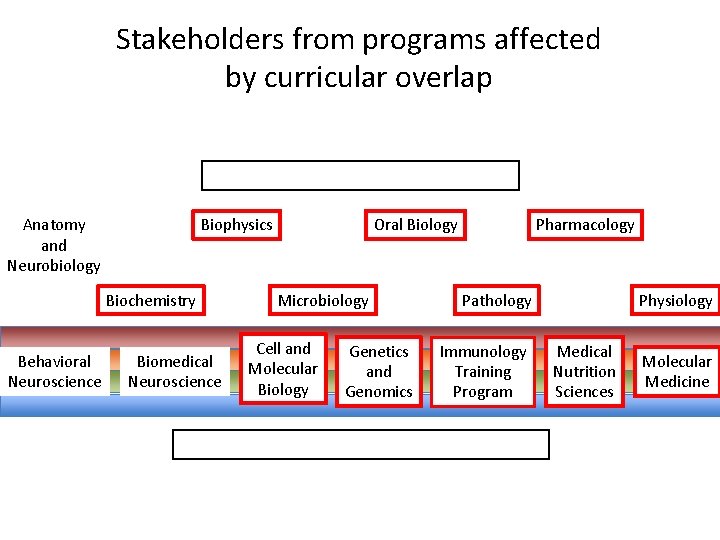 Stakeholders from programs affected by curricular overlap

Anatomy and Neurobiology

Biophysics

Oral Biology

Pharmacology

Biochemistry

Microbiology

Pathology

Physiology

Behavioral Neuroscience

Biomedical Neuroscience

Cell and Molecular Biology

Genetics and Genomics

Immunology Training Program

Medical Nutrition Sciences

Molecular Medicine